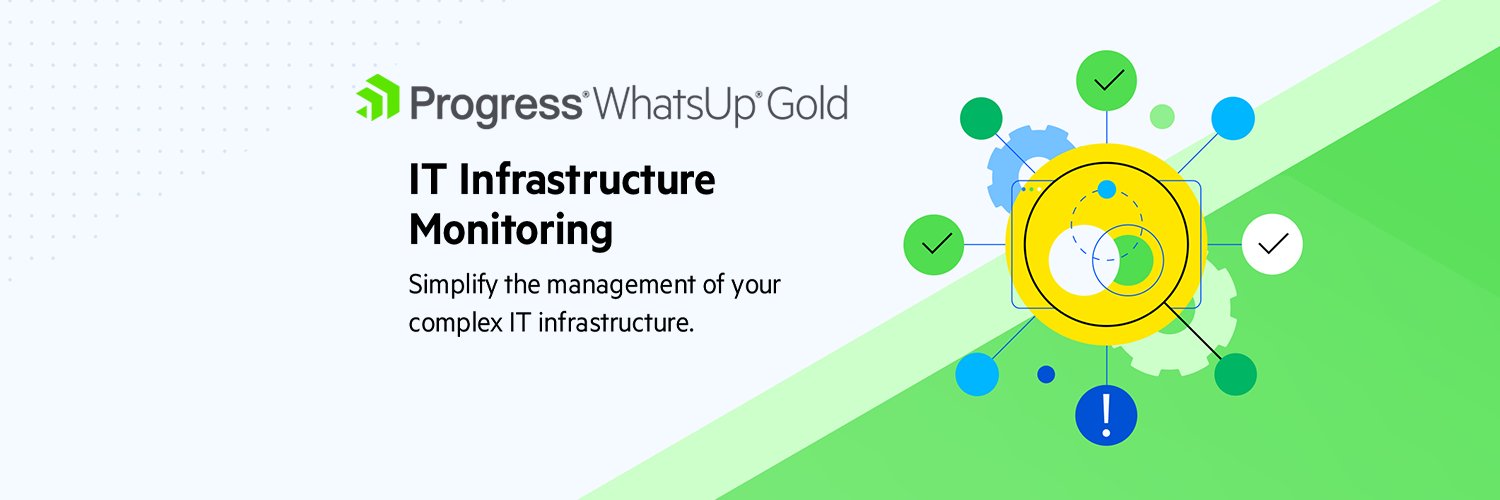 Progress® WhatsUp® Gold

IT Infrastructure Monitoring

Simplify the management of your complex IT infrastructure.

!